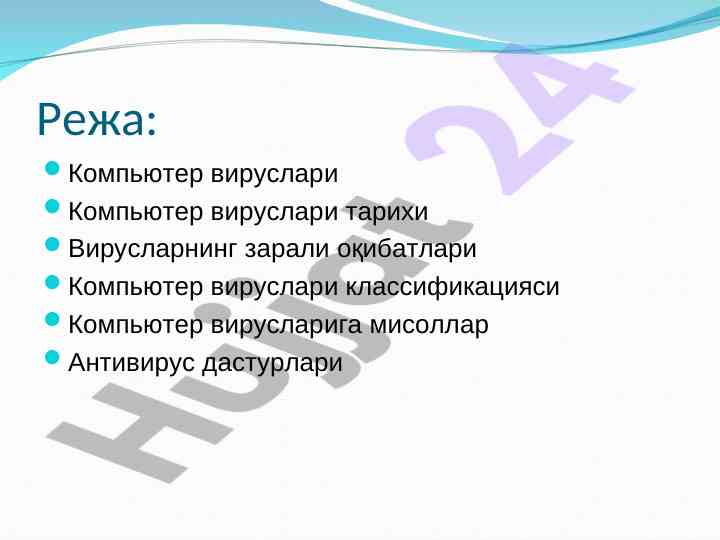 Режа:

Компьютер вируслари
Компьютер вируслари тарихи
Вирусларнинг зарали оқибатлари
Компьютер вируслари классификацияси
Компьютер вирусларига мисоллар
Антивирус дастурлари

Hujjat 24